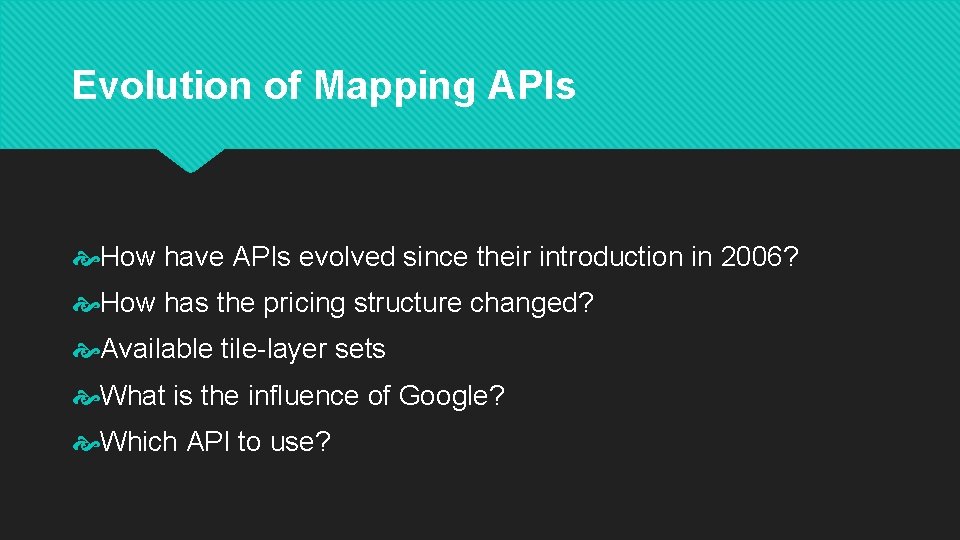 Evolution of Mapping APIs

How have APIs evolved since their introduction in 2006?

How has the pricing structure changed?

Available tile-layer sets

What is the influence of Google?

Which API to use?